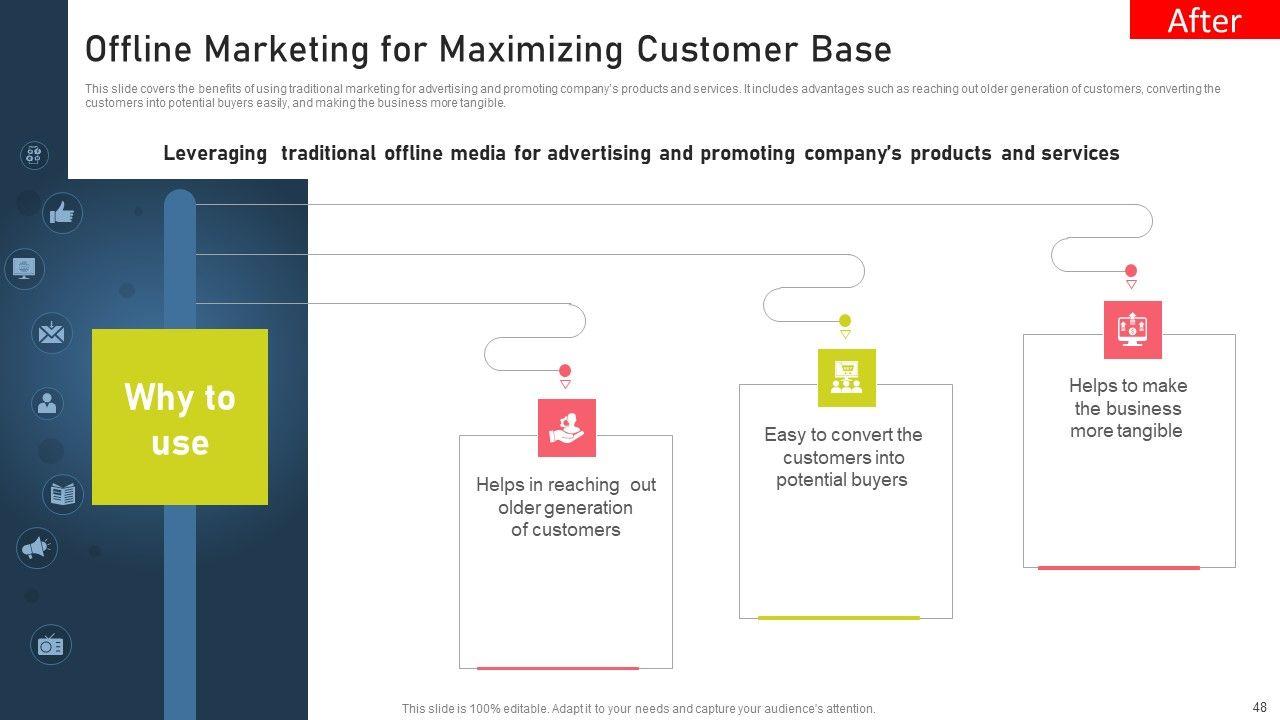 After

Offline Marketing for Maximizing Customer Base

This slide covers the benefits of using traditional marketing for advertising and promoting company's products and services. It includes advantages such as reaching out older generation of customers, converting the customers into potential buyers easily, and making the business more tangible.

Leveraging traditional offline media for advertising and promoting company's products and services

Why to use

Helps in reaching out older generation of customers

Easy to convert the customers into potential buyers

Helps to make the business more tangible

This slide is 100% editable. Adapt it to your needs and capture your audience's attention.

48